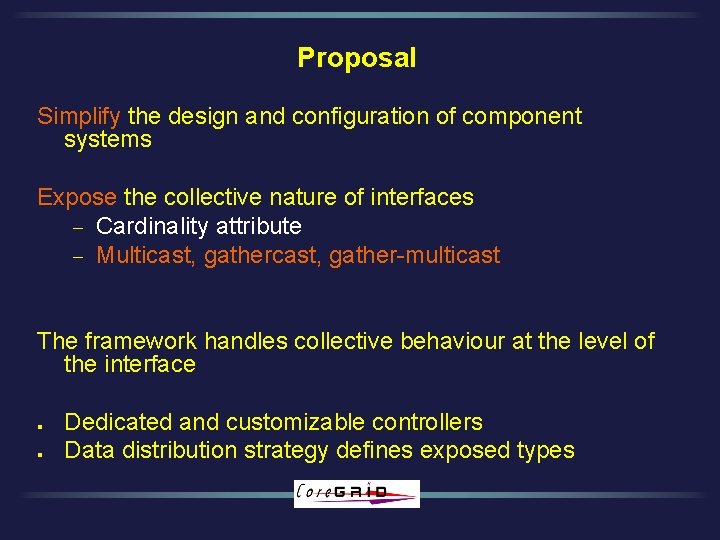 Proposal

Simplify the design and configuration of component systems

Expose the collective nature of interfaces
– Cardinality attribute
– Multicast, gathercast, gather-multicast

The framework handles collective behaviour at the level of the interface

▪ Dedicated and customizable controllers
▪ Data distribution strategy defines exposed types

CoreGRID